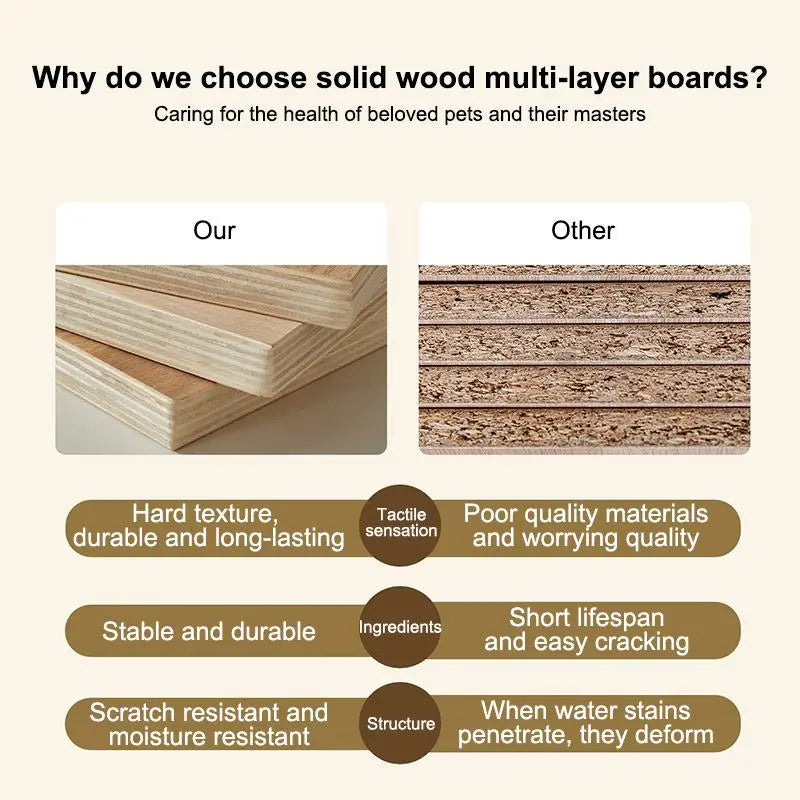 Why do we choose solid wood multi-layer boards?
Caring for the health of beloved pets and their masters

Our

Other

Hard texture, durable and long-lasting

Tactile sensation

Poor quality materials and worrying quality

Stable and durable

Ingredients

Short lifespan and easy cracking

Scratch resistant and moisture resistant

Structure

When water stains penetrate, they deform